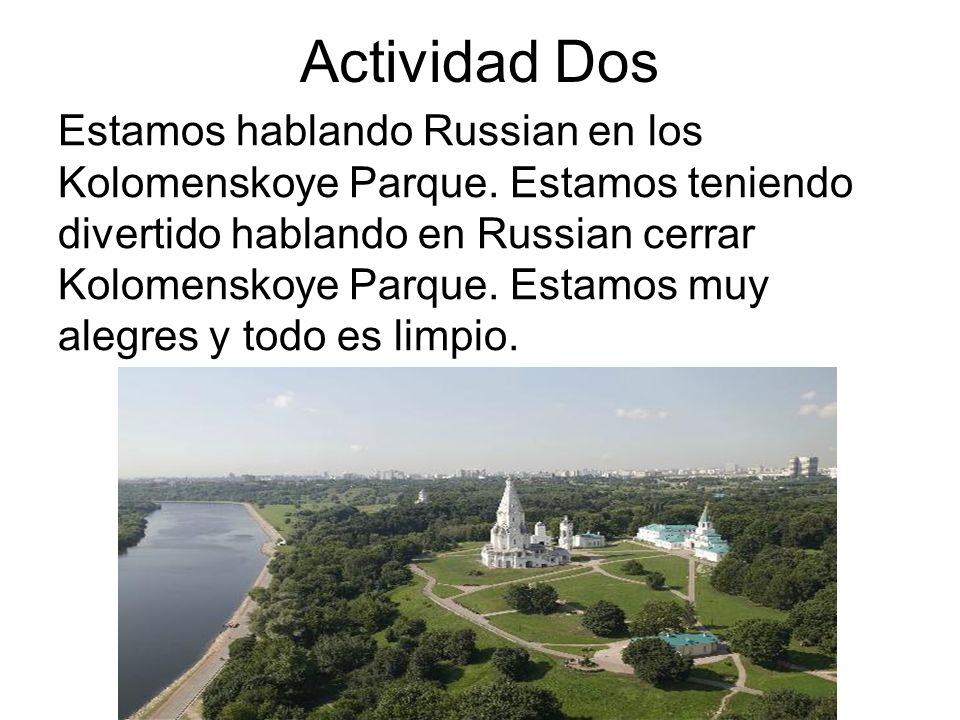 Actividad Dos

Estamos hablando Russian en los Kolomenskoye Parque. Estamos teniendo divertido hablando en Russian cerrar Kolomenskoye Parque. Estamos muy alegres y todo es limpio.